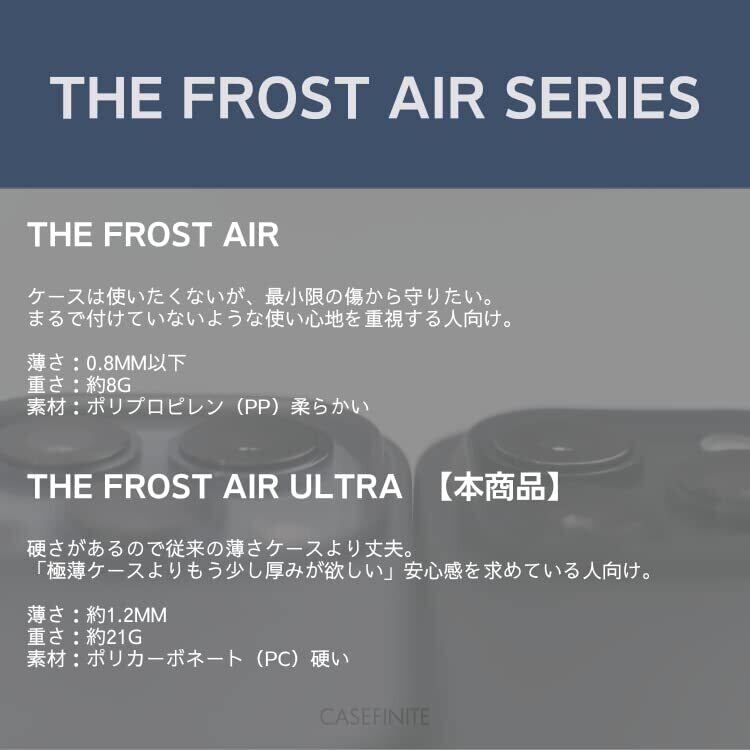 THE FROST AIR SERIES

THE FROST AIR

ケースは使いたくないが、最小限の傷から守りたい。
まるで付けていないような使い心地を重視する人向け。

薄さ：0.8MM以下
重さ：約8G
素材：ポリプロピレン（PP）柔らかい

THE FROST AIR ULTRA 【本商品】

硬さがあるので従来の薄さケースより丈夫。
「極薄ケースよりもう少し厚みが欲しい」安心感を求めている人向け。

薄さ：約1.2MM
重さ：約21G
素材：ポリカーボネート（PC）硬い

CASEFINITE